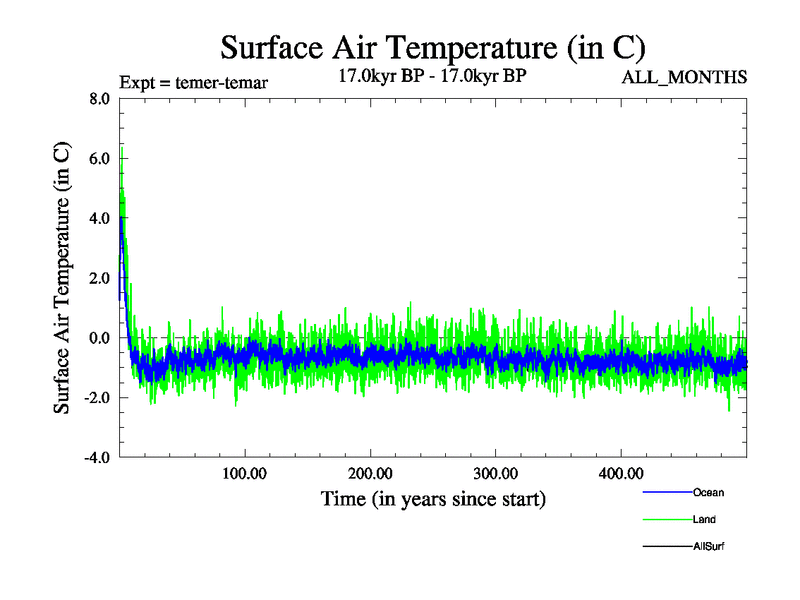 Surface Air Temperature (in C)

Expt = temer-temar

17.0kyr BP - 17.0kyr BP

ALL_MONTHS

Surface Air Temperature (in C)

8.0
6.0
4.0
2.0
0.0
-2.0
-4.0

100.00
200.00
300.00
400.00

Time (in years since start)

Ocean
Land
AllSurf